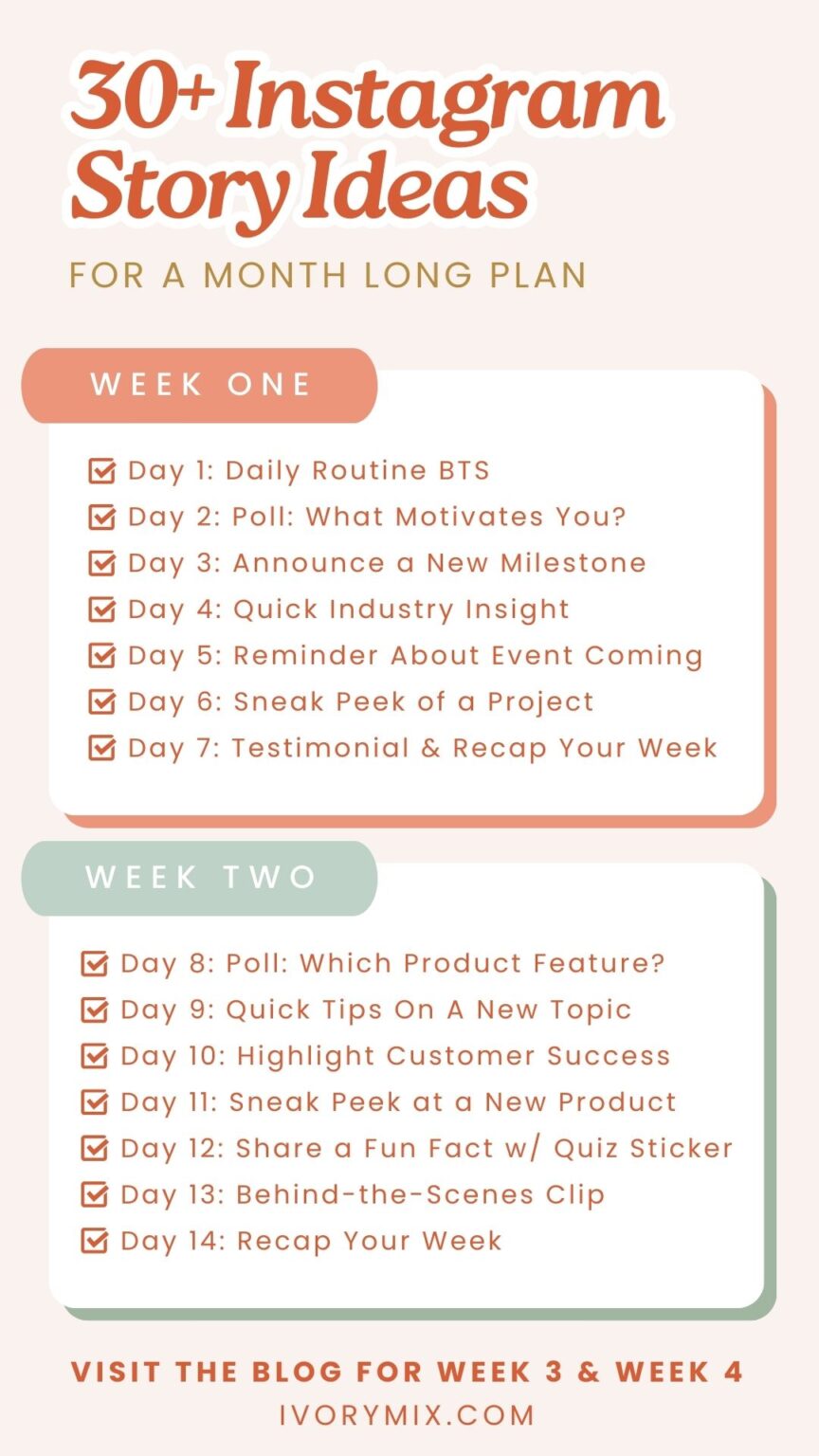 30+ Instagram Story Ideas

FOR A MONTH LONG PLAN

WEEK ONE

Day 1: Daily Routine BTS
Day 2: Poll: What Motivates You?
Day 3: Announce a New Milestone
Day 4: Quick Industry Insight
Day 5: Reminder About Event Coming
Day 6: Sneak Peek of a Project
Day 7: Testimonial & Recap Your Week

WEEK TWO

Day 8: Poll: Which Product Feature?
Day 9: Quick Tips On A New Topic
Day 10: Highlight Customer Success
Day 11: Sneak Peek at a New Product
Day 12: Share a Fun Fact w/ Quiz Sticker
Day 13: Behind-the-Scenes Clip
Day 14: Recap Your Week

VISIT THE BLOG FOR WEEK 3 & WEEK 4
IVORYMIX.COM